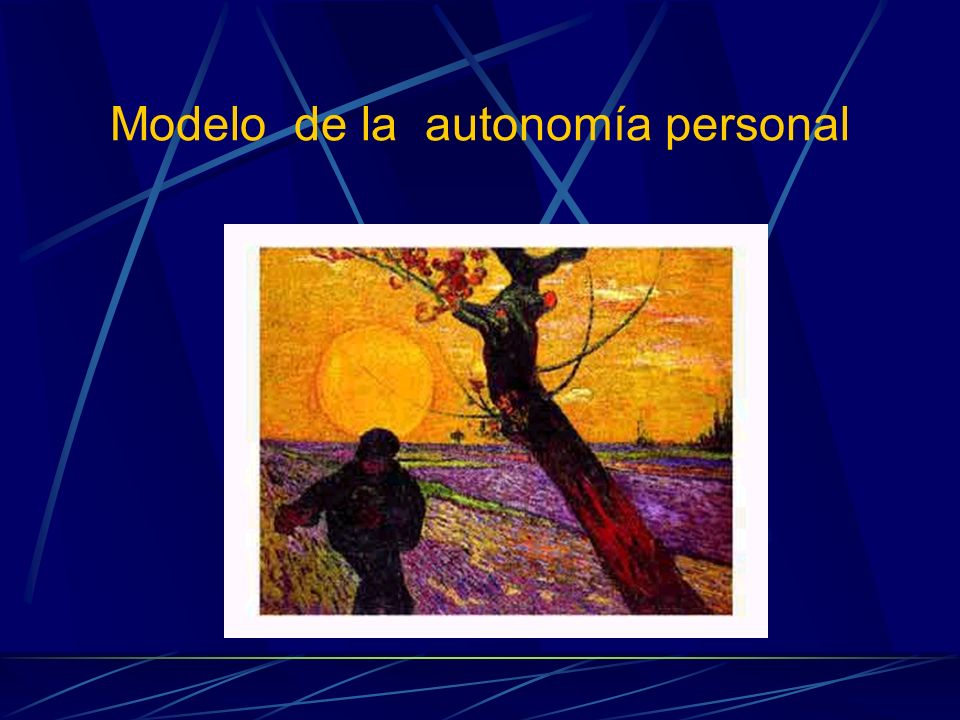 Modelo de la autonomía personal